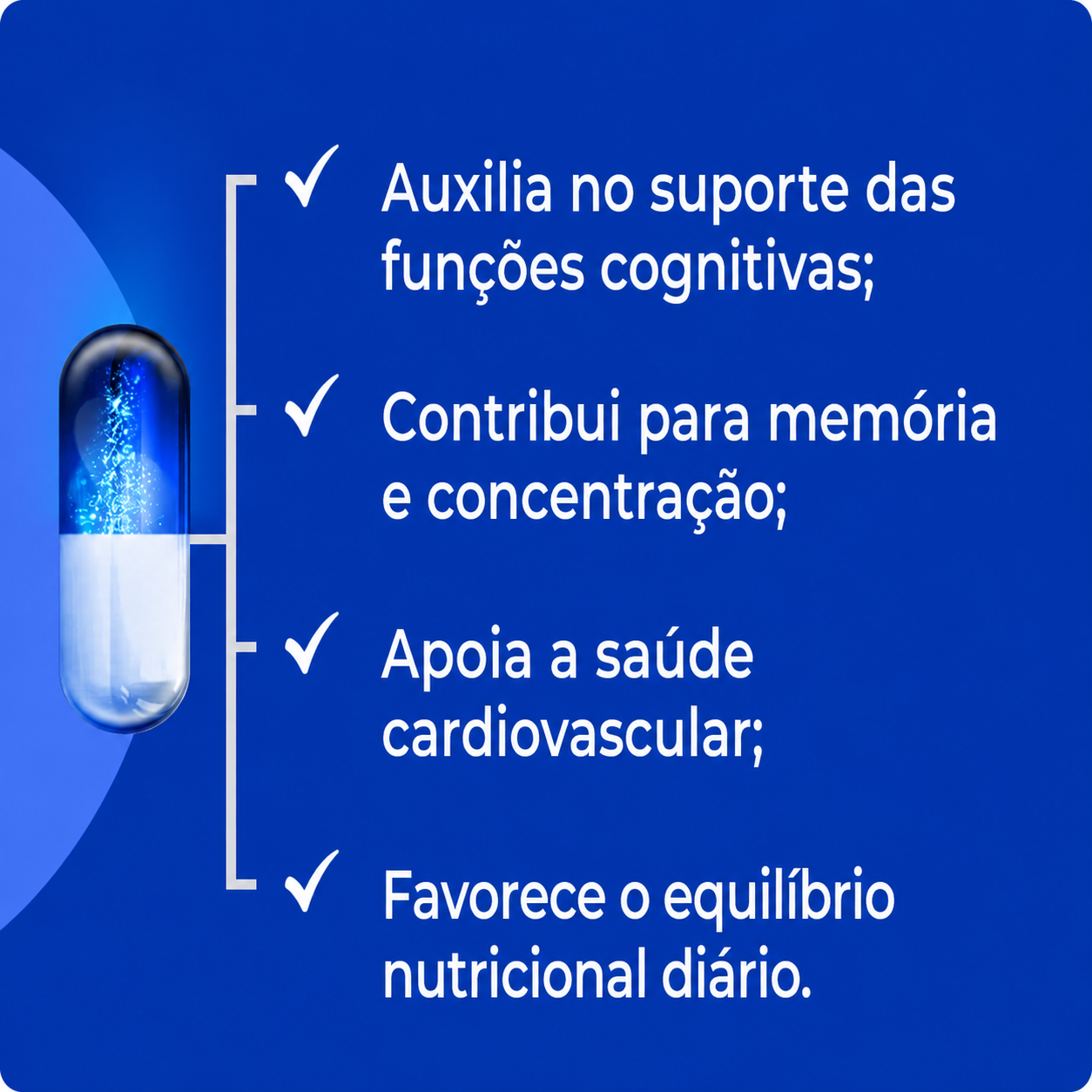 ✓ Auxilia no suporte das funções cognitivas;

✓ Contribui para memória e concentração;

✓ Apoia a saúde cardiovascular;

✓ Favorece o equilíbrio nutricional diário.